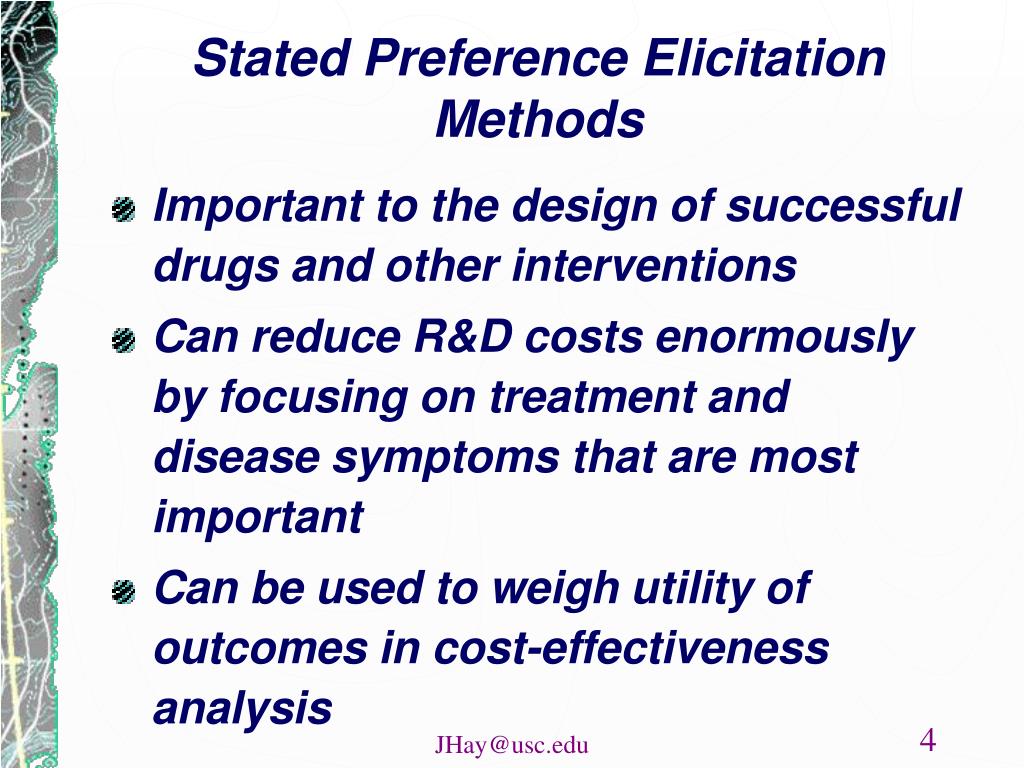 Stated Preference Elicitation Methods

Important to the design of successful drugs and other interventions

Can reduce R&D costs enormously by focusing on treatment and disease symptoms that are most important

Can be used to weigh utility of outcomes in cost-effectiveness analysis

JHay@usc.edu

4